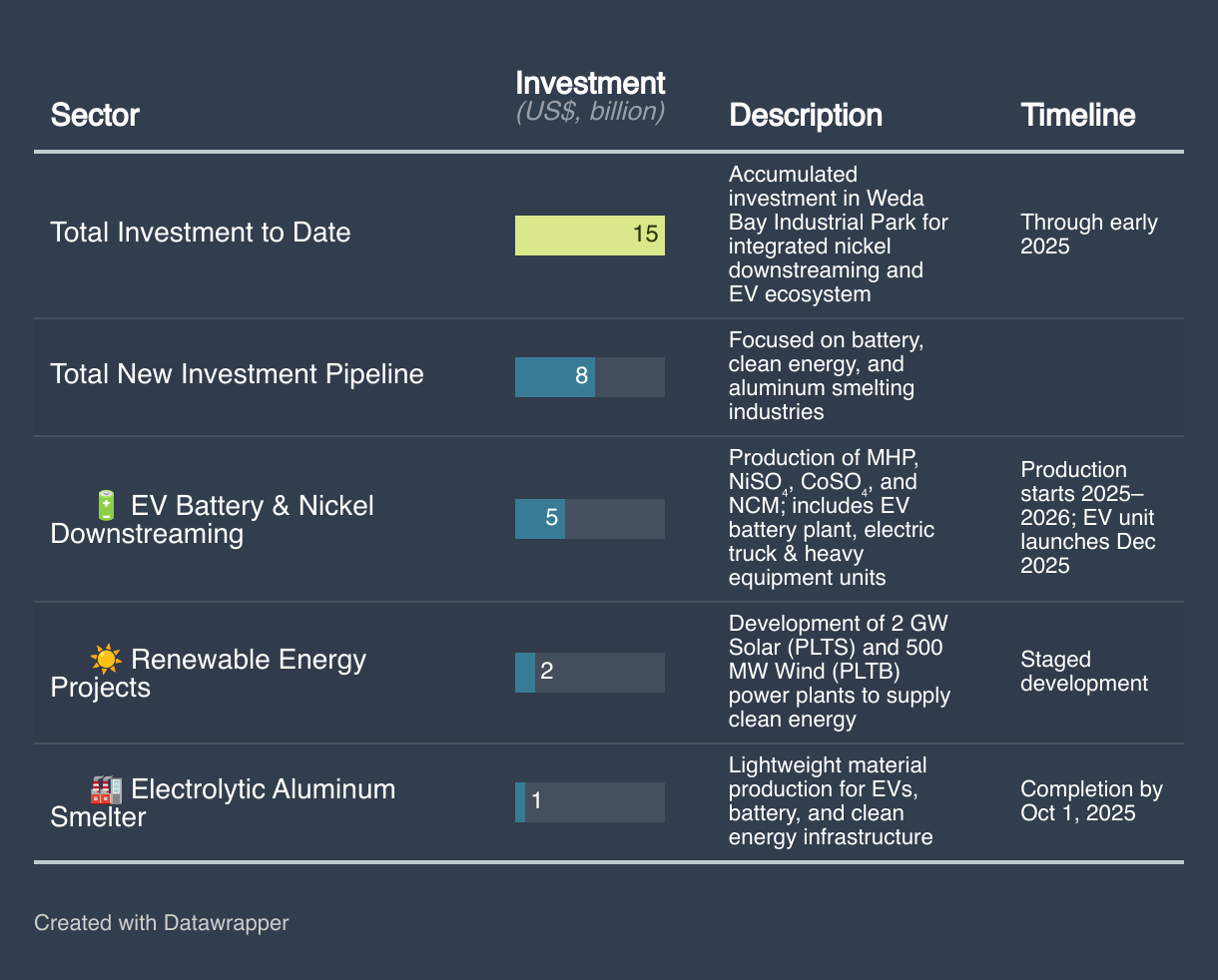 | Sector | Investment (US$, billion) | Description | Timeline |
|---|---|---|---|
| Total Investment to Date | 15 | Accumulated investment in Weda Bay Industrial Park for integrated nickel downstreaming and EV ecosystem | Through early 2025 |
| Total New Investment Pipeline | 8 | Focused on battery, clean energy, and aluminum smelting industries | |
| 🔋 EV Battery & Nickel Downstreaming | 5 | Production of MHP, $NiSO_4$, $CoSO_4$, and NCM; includes EV battery plant, electric truck & heavy equipment units | Production starts 2025–2026; EV unit launches Dec 2025 |
| ☀️ Renewable Energy Projects | 2 | Development of 2 GW Solar (PLTS) and 500 MW Wind (PLTB) power plants to supply clean energy | Staged development |
| 🏭 Electrolytic Aluminum Smelter | 1 | Lightweight material production for EVs, battery, and clean energy infrastructure | Completion by Oct 1, 2025 |

Created with Datawrapper